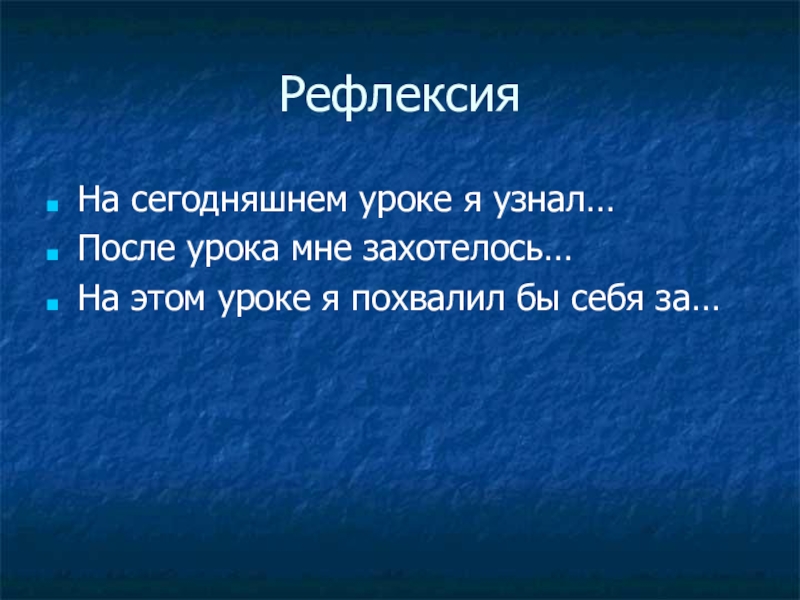 Рефлексия

- На сегодняшнем уроке я узнал…
- После урока мне захотелось…
- На этом уроке я похвалил бы себя за…